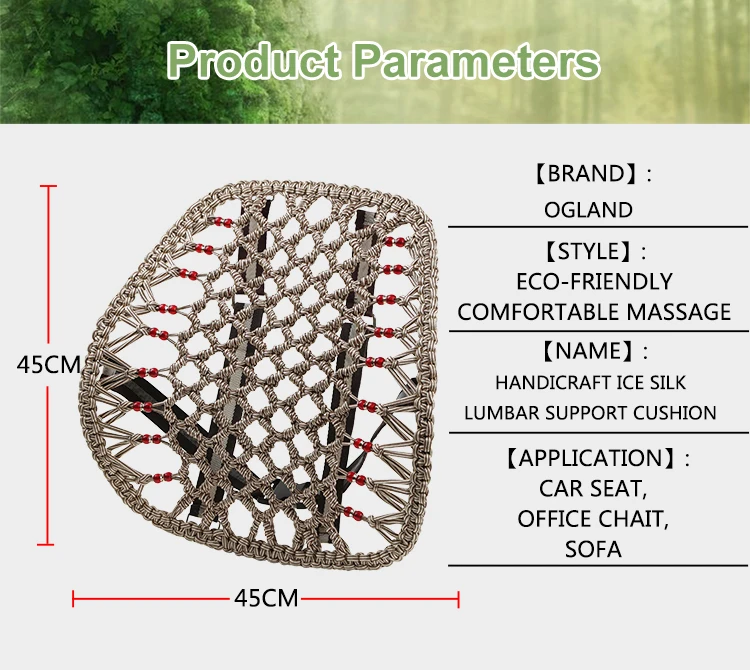 Product Parameters

45CM

45CM

【BRAND】:
OGLAND

【STYLE】:
ECO-FRIENDLY
COMFORTABLE MASSAGE

【NAME】:
HANDICRAFT ICE SILK
LUMBAR SUPPORT CUSHION

【APPLICATION】:
CAR SEAT,
OFFICE CHAIT,
SOFA